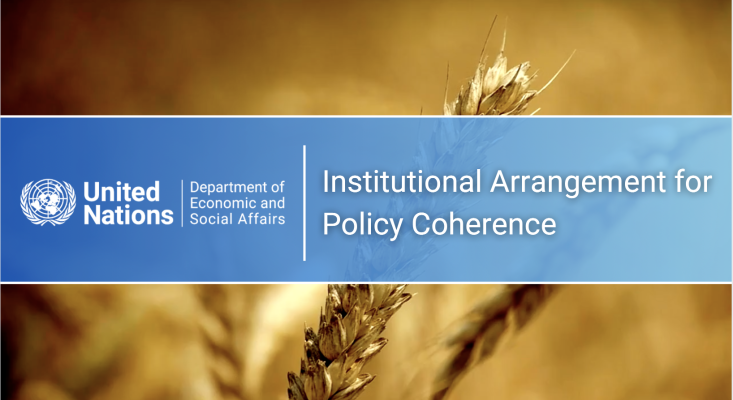 United Nations

Department of Economic and Social Affairs

Institutional Arrangement for Policy Coherence